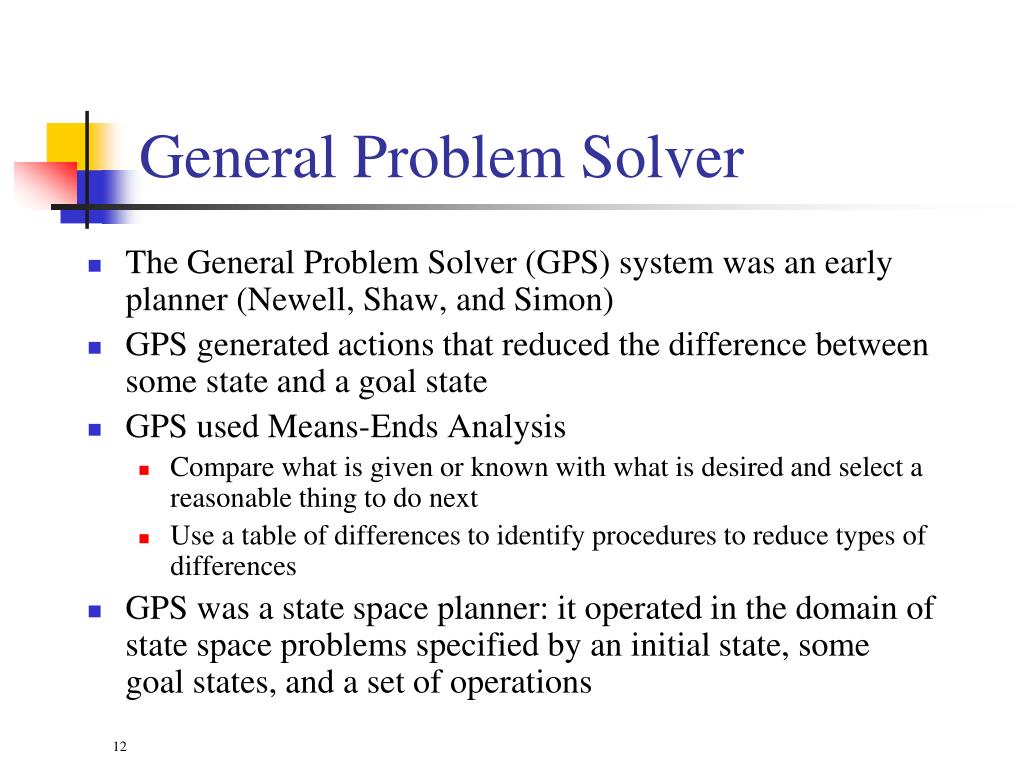 General Problem Solver

- The General Problem Solver (GPS) system was an early planner (Newell, Shaw, and Simon)
- GPS generated actions that reduced the difference between some state and a goal state
- GPS used Means-Ends Analysis
  - Compare what is given or known with what is desired and select a reasonable thing to do next
  - Use a table of differences to identify procedures to reduce types of differences
- GPS was a state space planner: it operated in the domain of state space problems specified by an initial state, some goal states, and a set of operations

12